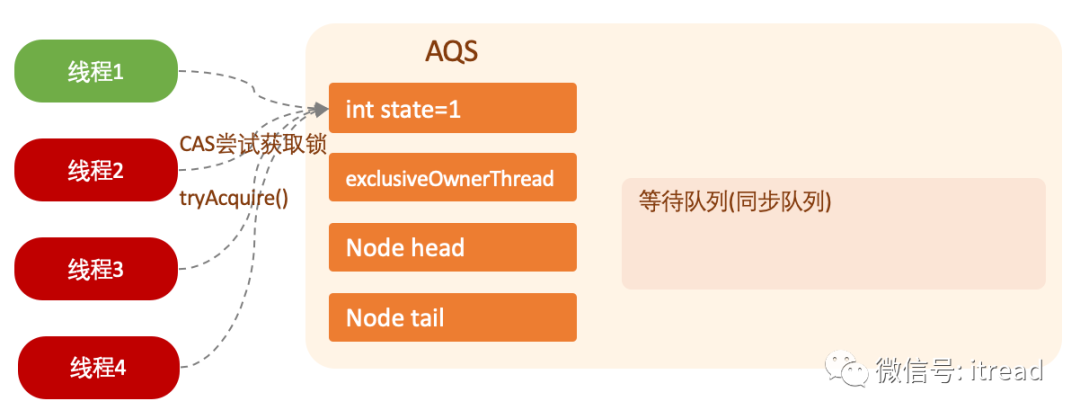 线程1

线程2

线程3

线程4

CAS尝试获取锁

tryAcquire()

AQS

int state=1

exclusiveOwnerThread

Node head

Node tail

等待队列(同步队列)

微信号: itread